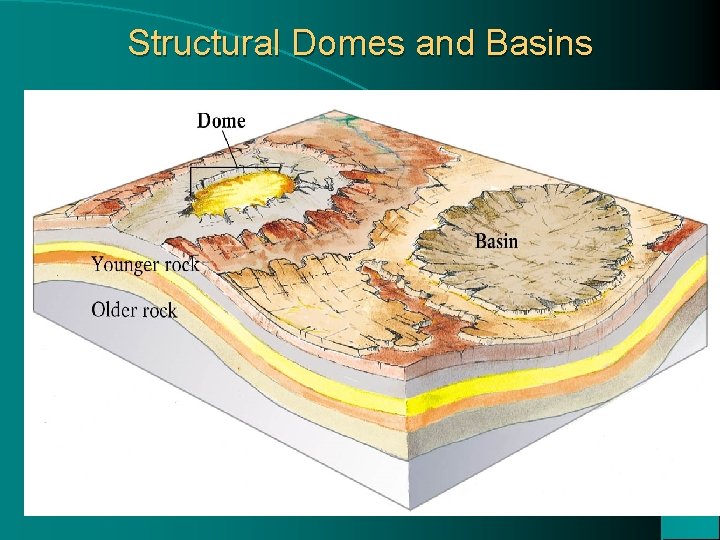 Structural Domes and Basins

Dome

Basin

Younger rock

Older rock